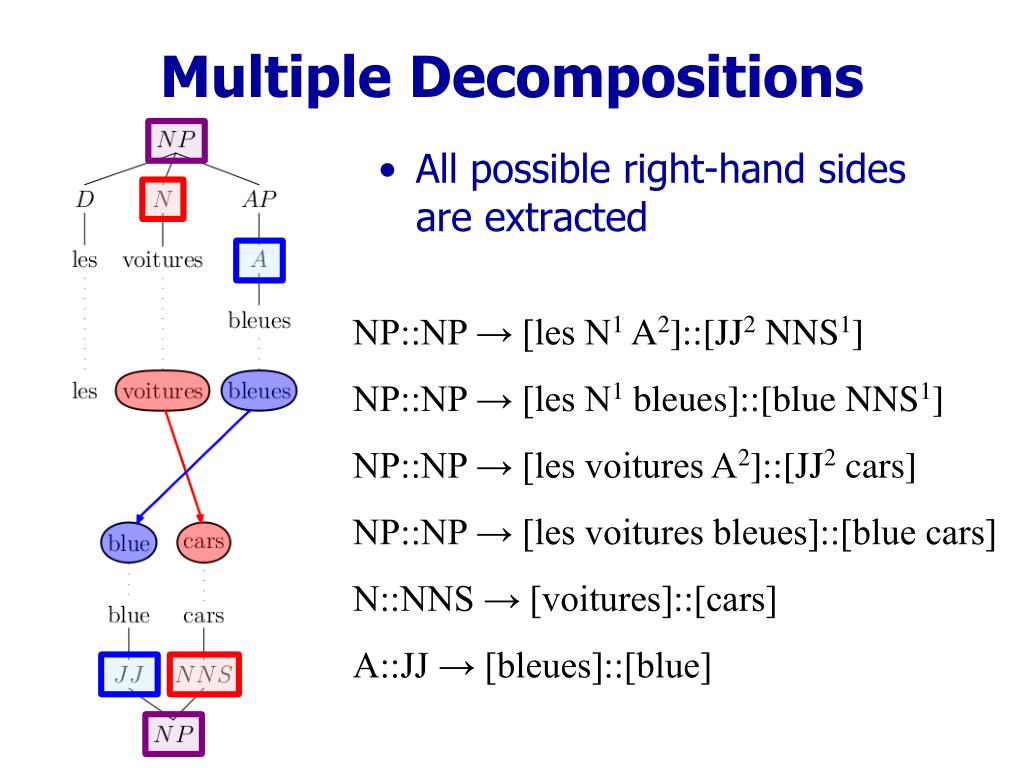 Multiple Decompositions

$NP$

$D$ $N$ $AP$

les voitures $A$

bleues

les voitures bleues

blue cars

blue cars

$JJ$ $NNS$

$NP$

• All possible right-hand sides are extracted

NP::NP → [les N$^1$ A$^2$]::[JJ$^2$ NNS$^1$]

NP::NP → [les N$^1$ bleues]::[blue NNS$^1$]

NP::NP → [les voitures A$^2$]::[JJ$^2$ cars]

NP::NP → [les voitures bleues]::[blue cars]

N::NNS → [voitures]::[cars]

A::JJ → [bleues]::[blue]